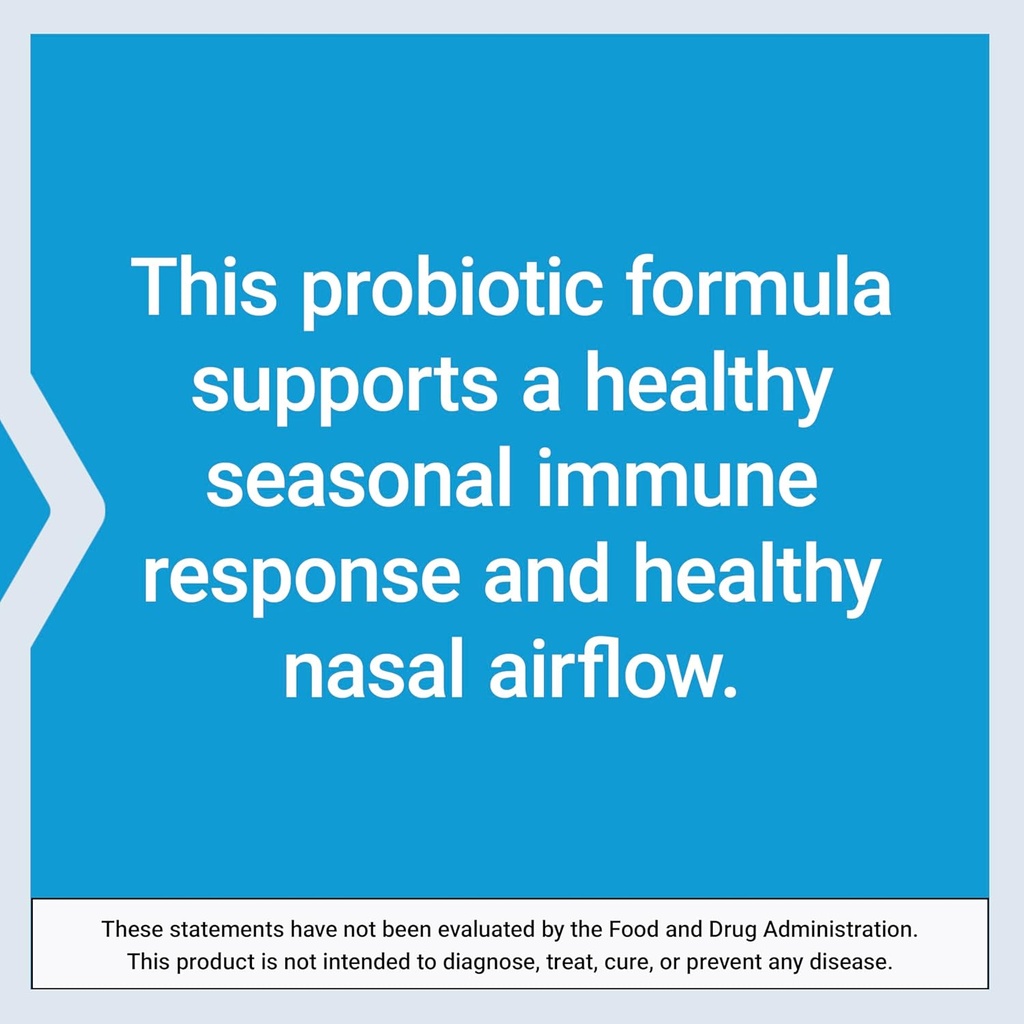 This probiotic formula supports a healthy seasonal immune response and healthy nasal airflow.

These statements have not been evaluated by the Food and Drug Administration. This product is not intended to diagnose, treat, cure, or prevent any disease.